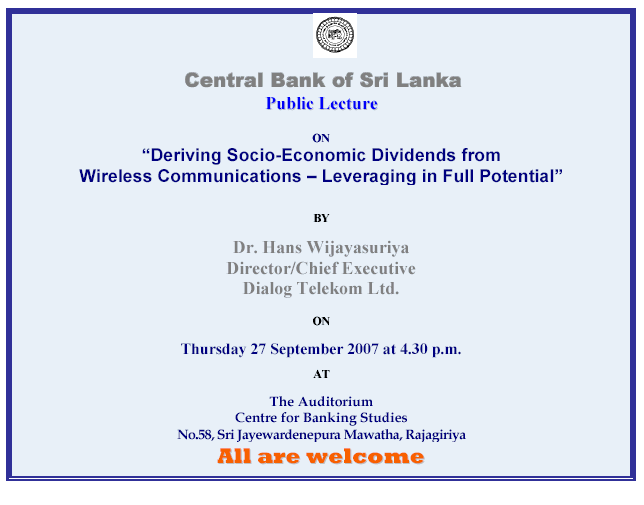 Central Bank of Sri Lanka
Public Lecture

ON
“Deriving Socio-Economic Dividends from Wireless Communications – Leveraging in Full Potential”

BY

Dr. Hans Wijayasuriya
Director/Chief Executive
Dialog Telekom Ltd.

ON

Thursday 27 September 2007 at 4.30 p.m.

AT

The Auditorium
Centre for Banking Studies
No.58, Sri Jayewardenepura Mawatha, Rajagiriya

All are welcome